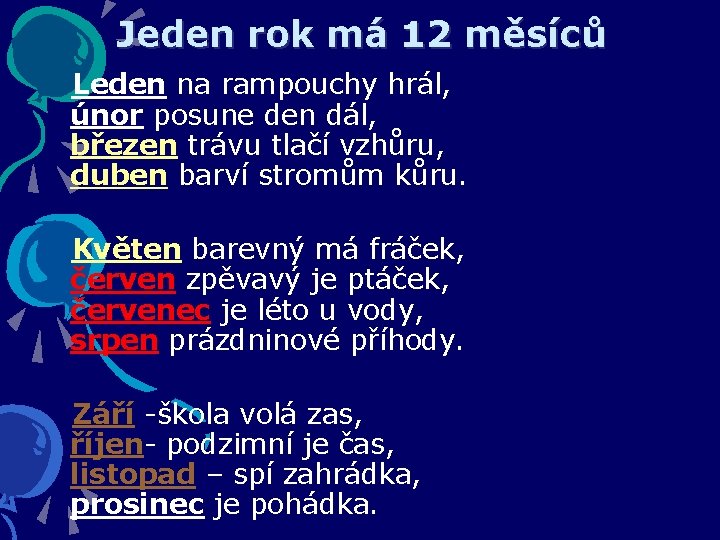 Jeden rok má 12 měsíců

Leden na rampouchy hrál,
únor posune den dál,
březen trávu tlačí vzhůru,
duben barví stromům kůru.

Květen barevný má fráček,
červen zpěvavý je ptáček,
červenec je léto u vody,
srpen prázdninové příhody.

Září -škola volá zas,
říjen- podzimní je čas,
listopad – spí zahrádka,
prosinec je pohádka.